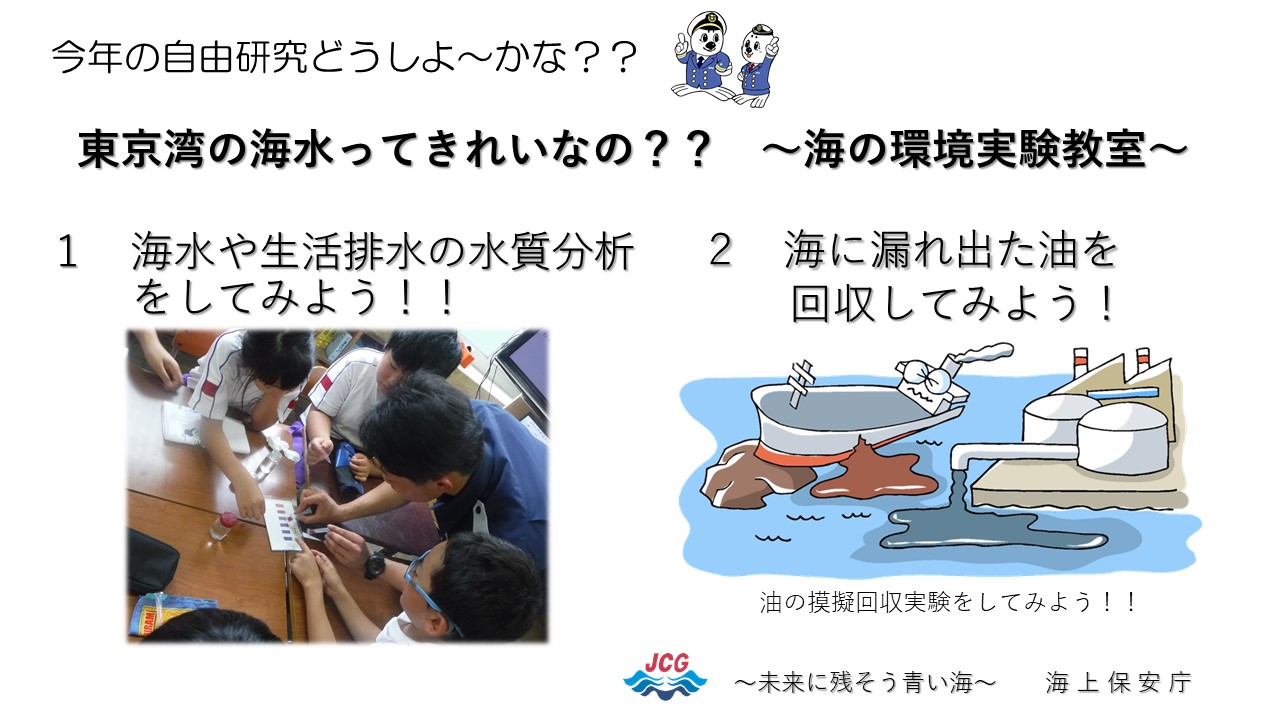 今年の自由研究どうしよ～かな？？

東京湾の海水ってきれいなの？？　～海の環境実験教室～

1　海水や生活排水の水質分析をしてみよう！！

2　海に漏れ出た油を回収してみよう！

油の摸擬回収実験をしてみよう！！

JCG

～未来に残そう青い海～　　海上保安庁